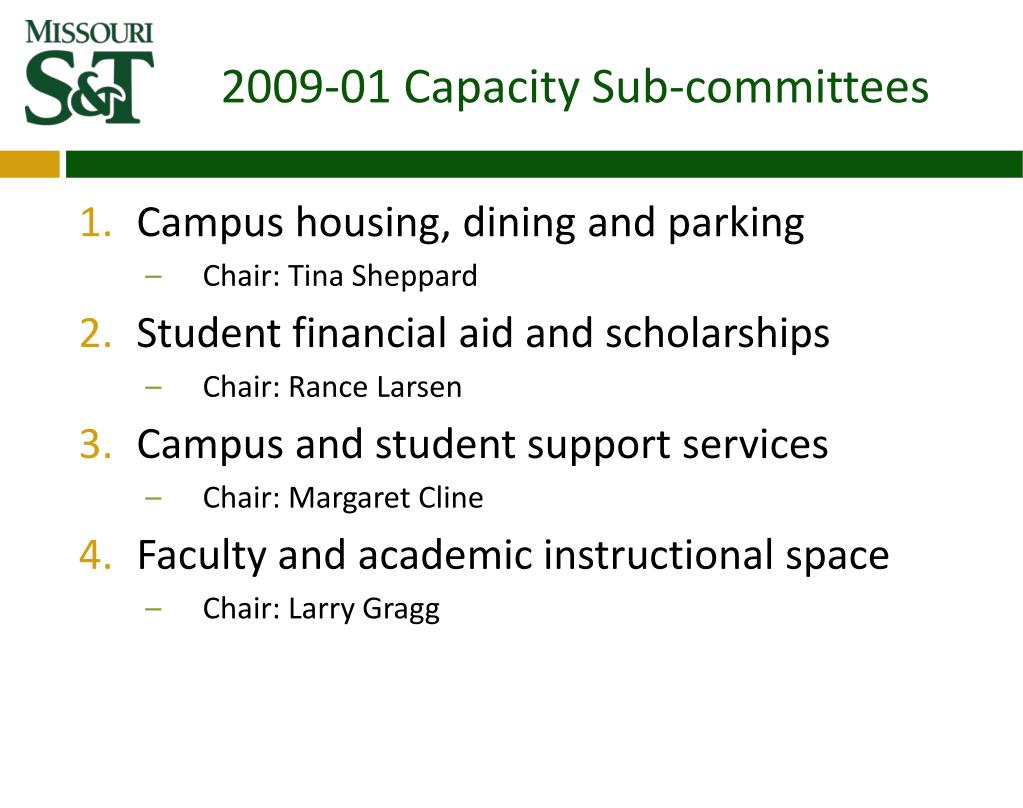 MISSOURI
S&T

2009-01 Capacity Sub-committees

1. Campus housing, dining and parking
– Chair: Tina Sheppard
2. Student financial aid and scholarships
– Chair: Rance Larsen
3. Campus and student support services
– Chair: Margaret Cline
4. Faculty and academic instructional space
– Chair: Larry Gragg